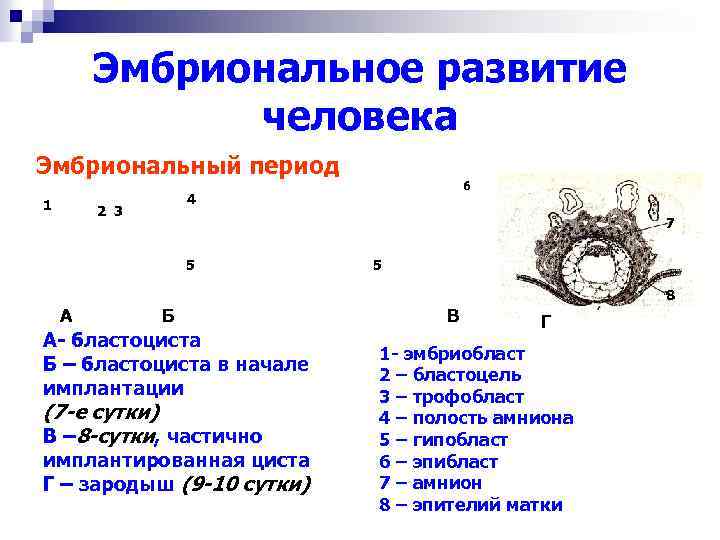 Эмбриональное развитие человека

Эмбриональный период

1
2 3
4
5
5
6
7
8

А Б В Г

А- бластоциста
Б – бластоциста в начале имплантации
(7-е сутки)
В –8-сутки, частично имплантированная циста
Г – зародыш (9-10 сутки)

1- эмбриобласт
2 – бластоцель
3 – трофобласт
4 – полость амниона
5 – гипобласт
6 – эпибласт
7 – амнион
8 – эпителий матки